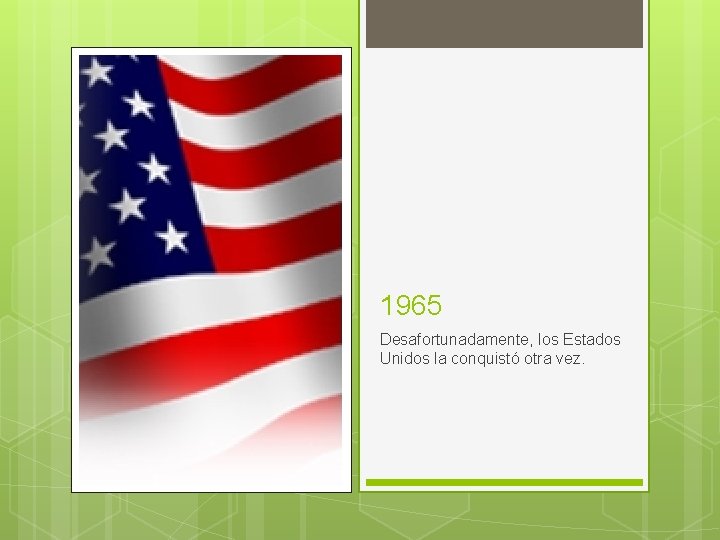 1965

Desafortunadamente, los Estados Unidos la conquistó otra vez.